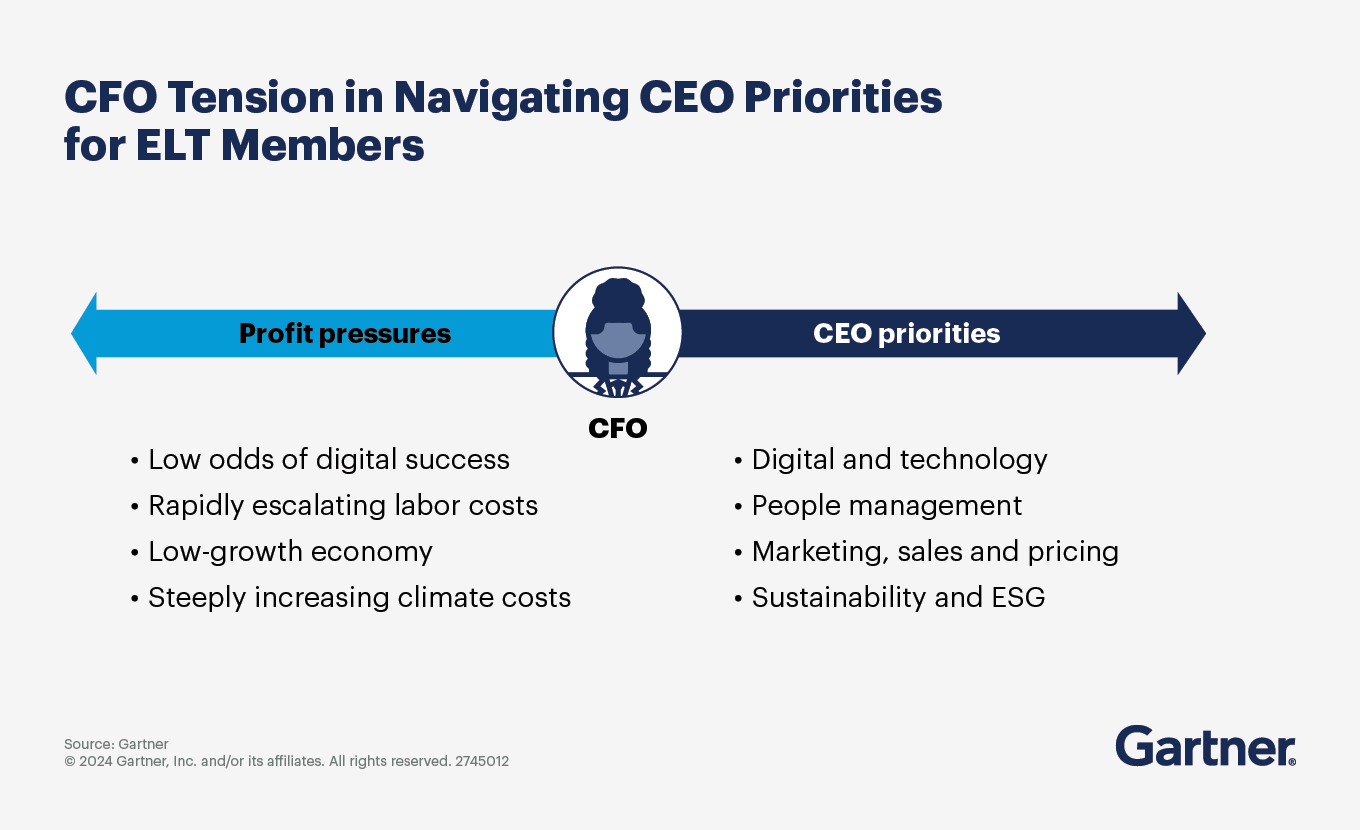 CFO Tension in Navigating CEO Priorities for ELT Members

Profit pressures

CEO priorities

CFO

• Low odds of digital success
• Rapidly escalating labor costs
• Low-growth economy
• Steeply increasing climate costs

• Digital and technology
• People management
• Marketing, sales and pricing
• Sustainability and ESG

Source: Gartner
© 2024 Gartner, Inc. and/or its affiliates. All rights reserved. 2745012

Gartner®